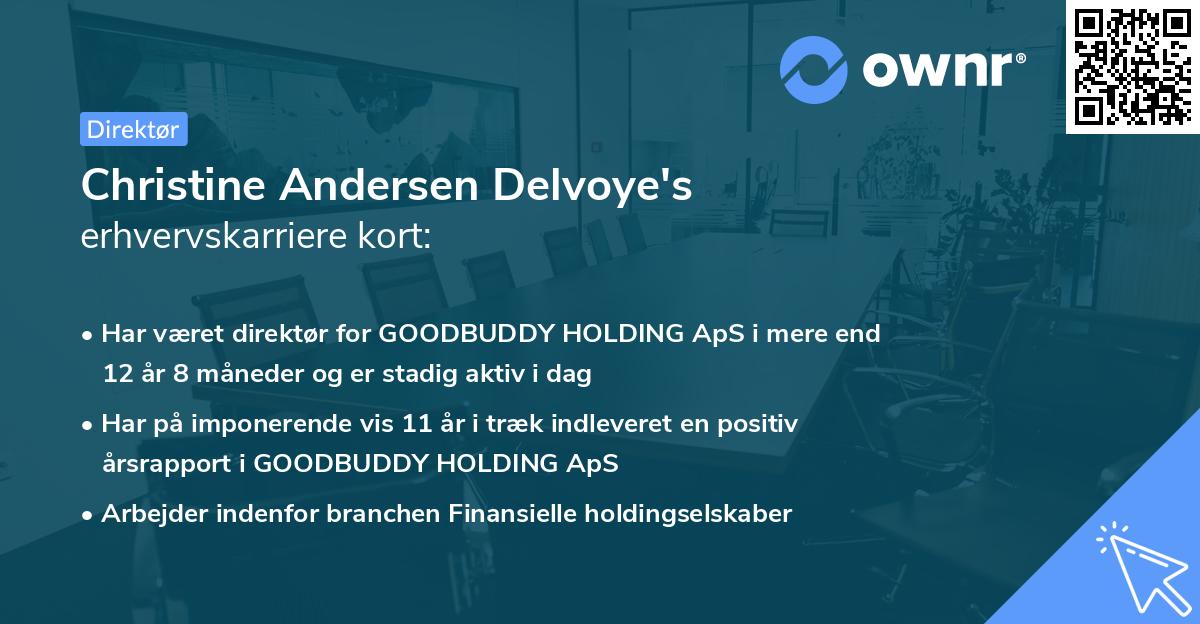 ownr®

Direktør

Christine Andersen Delvoye's
erhvervskarriere kort:

• Har været direktør for GOODBUDDY HOLDING ApS i mere end 12 år 8 måneder og er stadig aktiv i dag

• Har på imponerende vis 11 år i træk indleveret en positiv årsrapport i GOODBUDDY HOLDING ApS

• Arbejder indenfor branchen Finansielle holdingselskaber